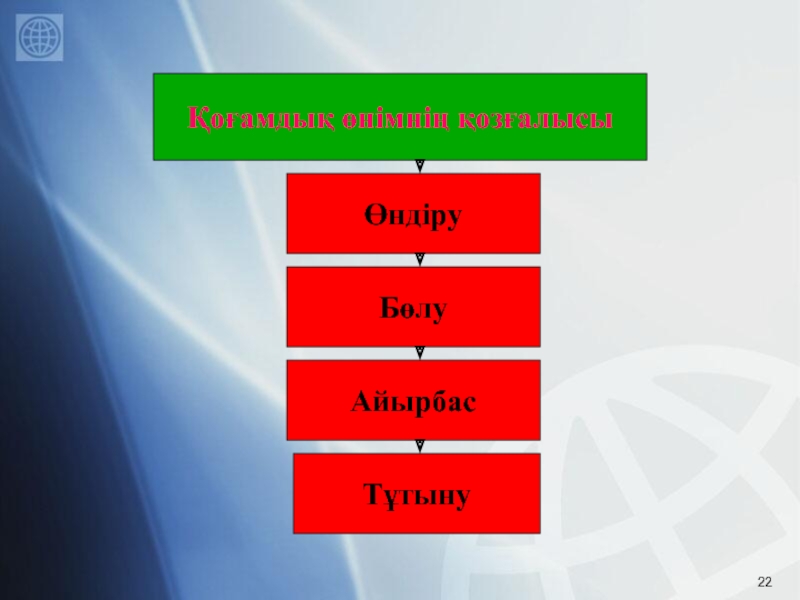 Қоғамдық өнімнің қозғалысы

Өндіру

Бөлу

Айырбас

Тұтыну

22